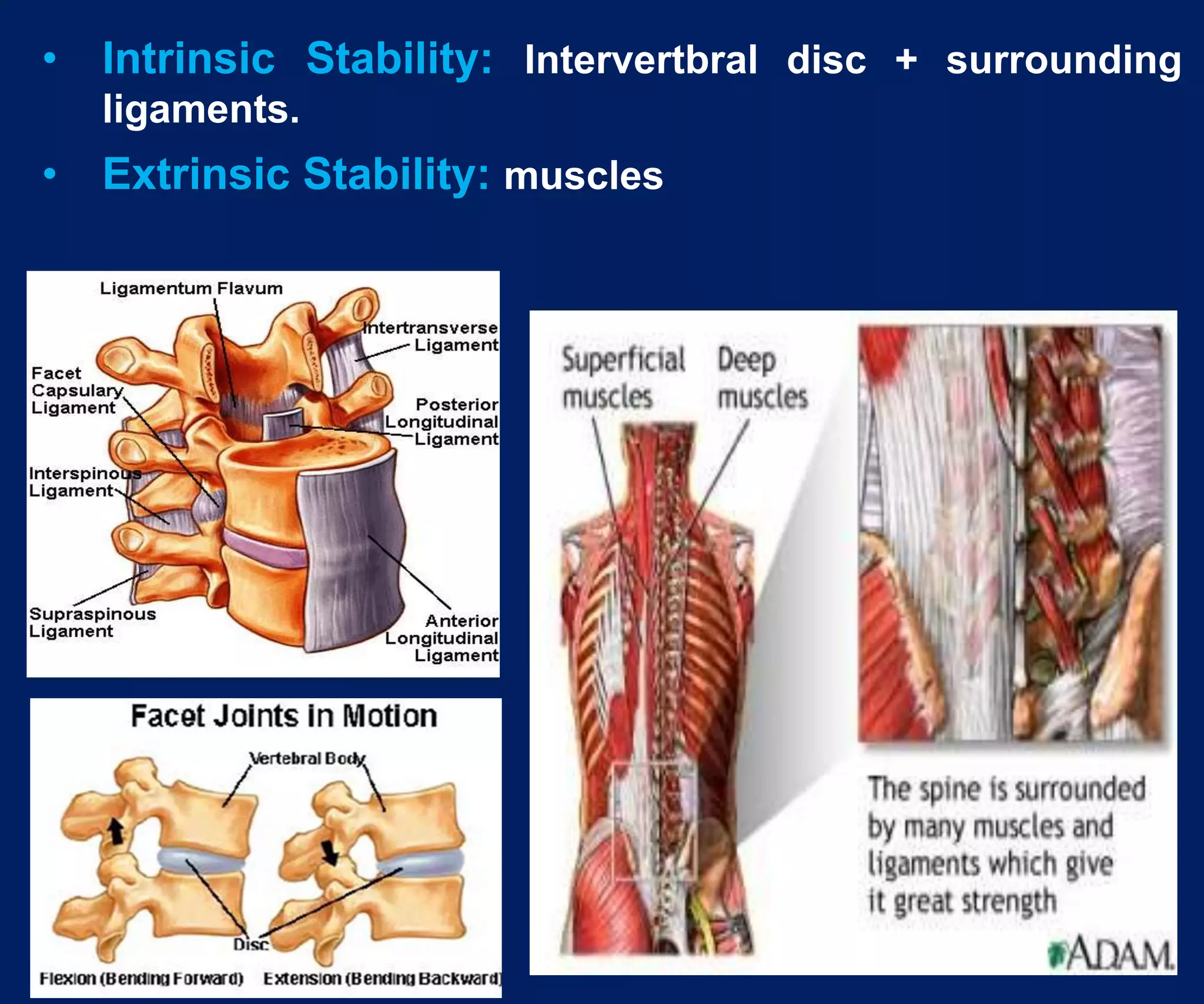 • Intrinsic Stability: Intervertbral disc + surrounding ligaments.

• Extrinsic Stability: muscles

Ligamentum Flavum
Intertransverse Ligament
Facet Capsulary Ligament
Posterior Longitudinal Ligament
Interspinous Ligament
Supraspinous Ligament
Anterior Longitudinal Ligament

Facet Joints in Motion
Vertebral Body
Disc
Flexion (Bending Forward)
Extension (Bending Backward)

Superficial muscles
Deep muscles
The spine is surrounded by many muscles and ligaments which give it great strength
ADAM.